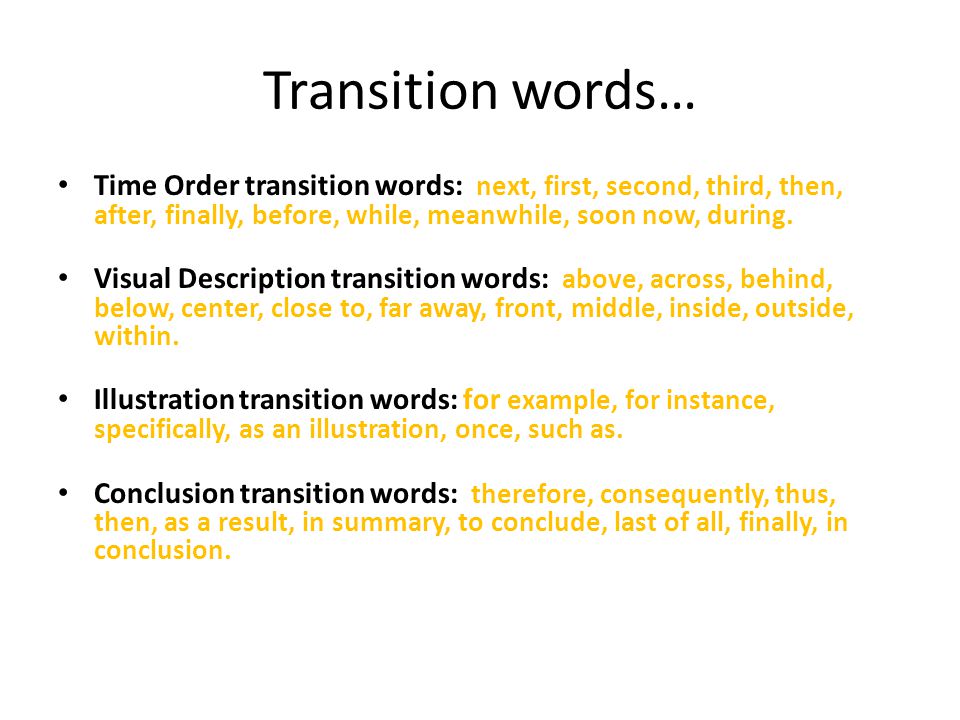 Transition words…

• Time Order transition words: next, first, second, third, then, after, finally, before, while, meanwhile, soon now, during.

• Visual Description transition words: above, across, behind, below, center, close to, far away, front, middle, inside, outside, within.

• Illustration transition words: for example, for instance, specifically, as an illustration, once, such as.

• Conclusion transition words: therefore, consequently, thus, then, as a result, in summary, to conclude, last of all, finally, in conclusion.